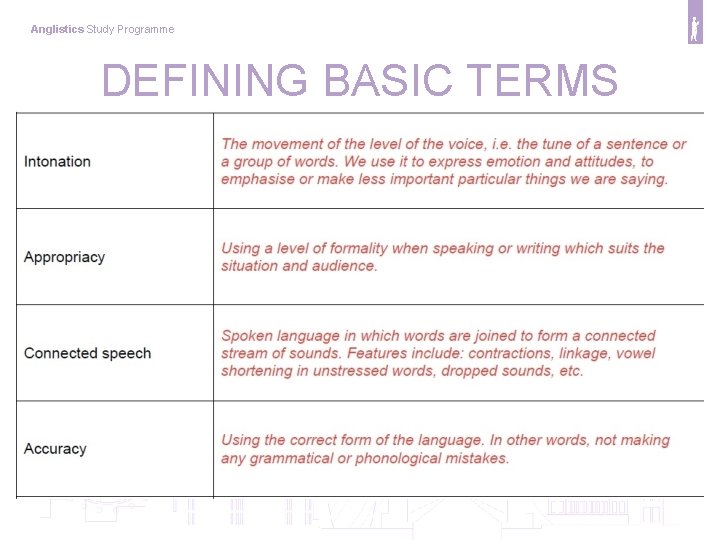 Anglistics Study Programme

DEFINING BASIC TERMS

| | |
|---|---|
| Intonation | The movement of the level of the voice, i.e. the tune of a sentence or a group of words. We use it to express emotion and attitudes, to emphasise or make less important particular things we are saying. |
| Appropriacy | Using a level of formality when speaking or writing which suits the situation and audience. |
| Connected speech | Spoken language in which words are joined to form a connected stream of sounds. Features include: contractions, linkage, vowel shortening in unstressed words, dropped sounds, etc. |
| Accuracy | Using the correct form of the language. In other words, not making any grammatical or phonological mistakes. |